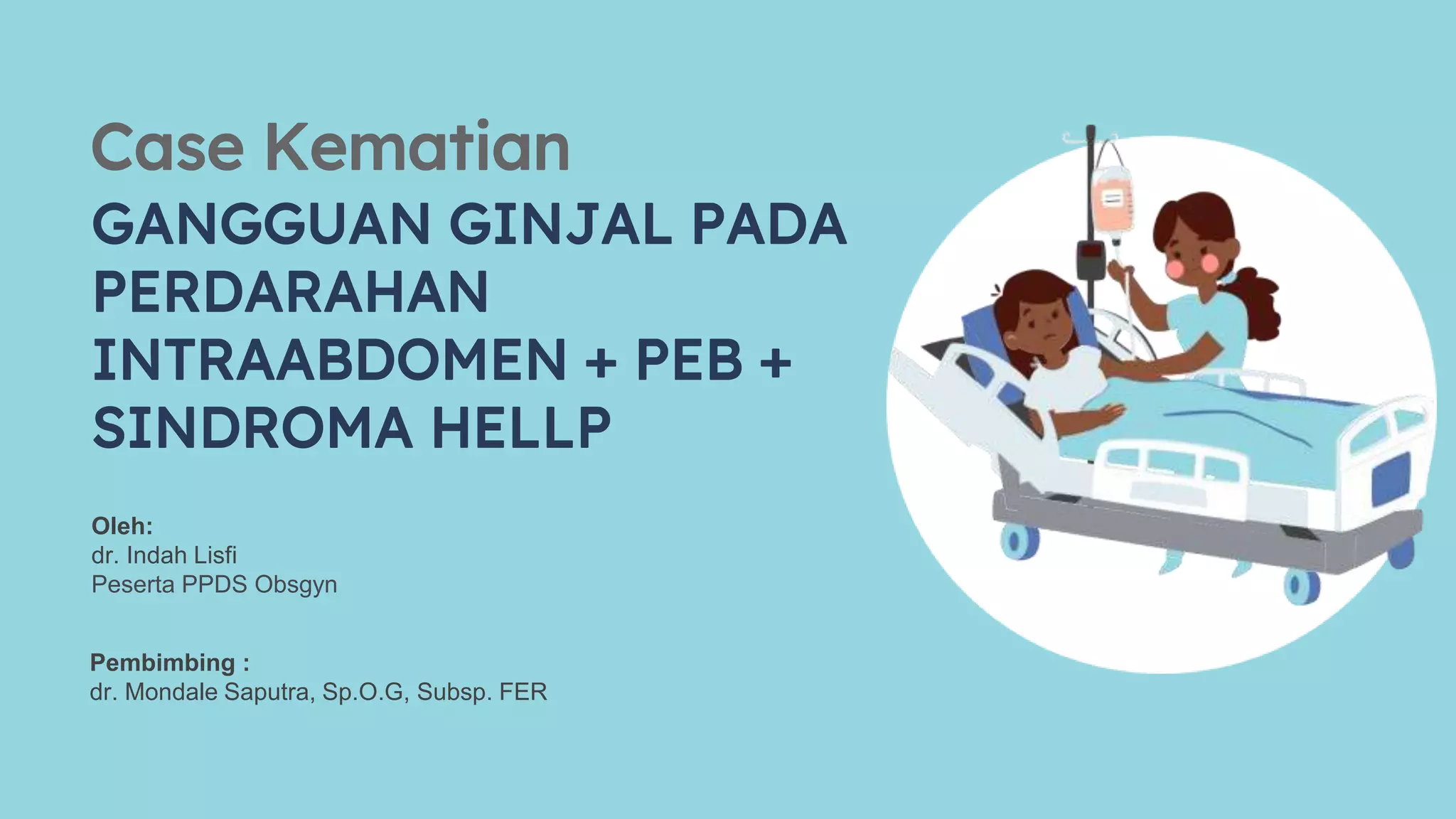 Case Kematian

GANGGUAN GINJAL PADA PERDARAHAN INTRAABDOMEN + PEB + SINDROMA HELLP

Oleh:
dr. Indah Lisfi
Peserta PPDS Obsgyn

Pembimbing :
dr. Mondale Saputra, Sp.O.G, Subsp. FER